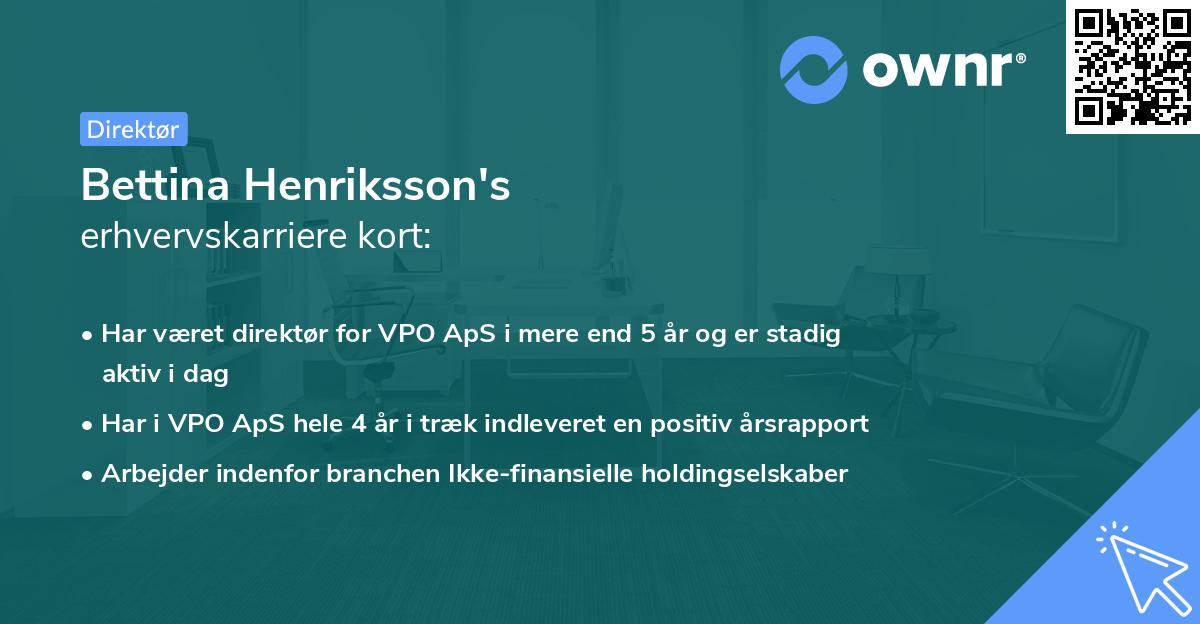 ownr®

Direktør

Bettina Henriksson's
erhvervskarriere kort:

• Har været direktør for VPO ApS i mere end 5 år og er stadig aktiv i dag
• Har i VPO ApS hele 4 år i træk indleveret en positiv årsrapport
• Arbejder indenfor branchen Ikke-finansielle holdingselskaber